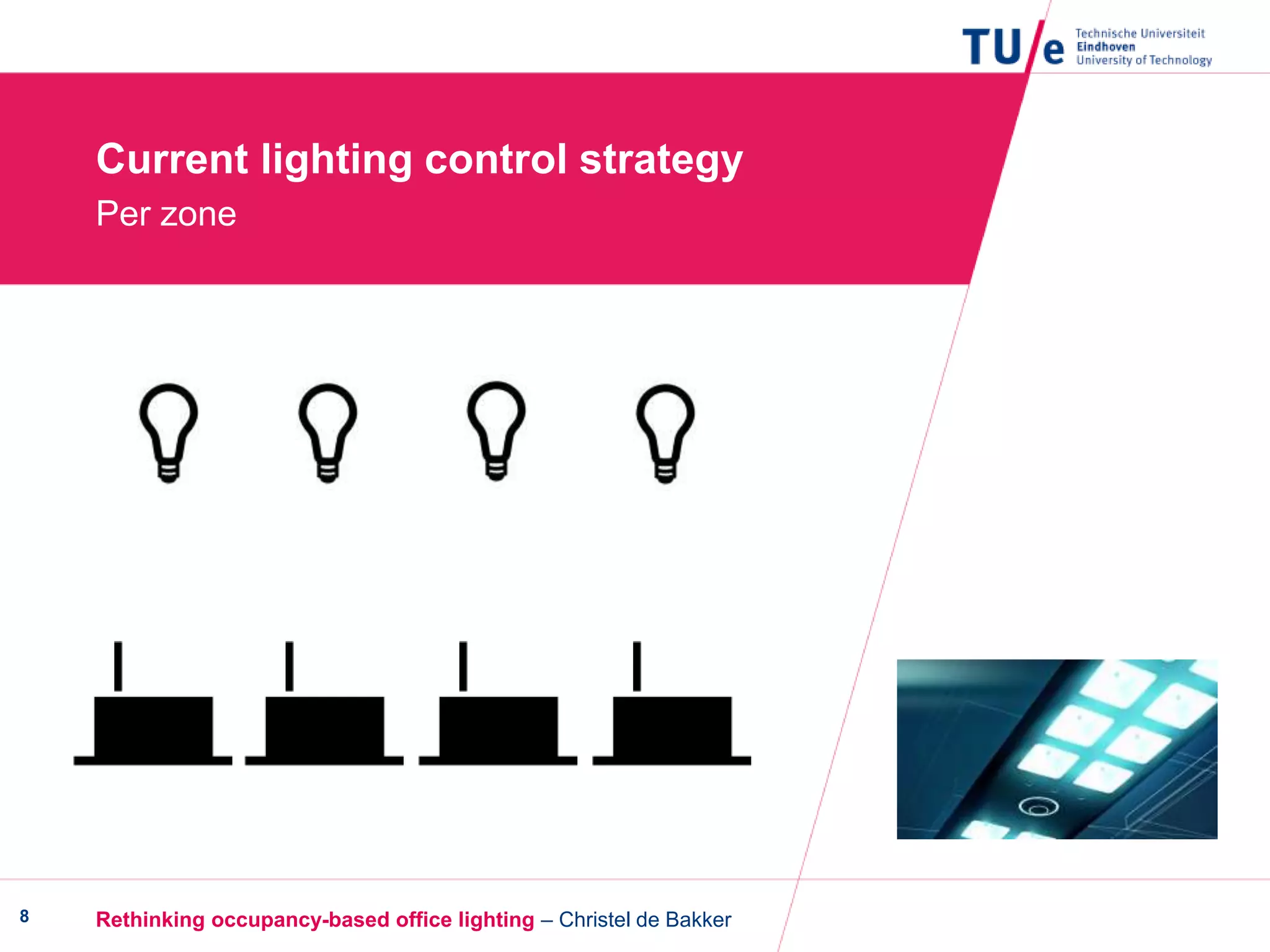 TU/e Technische Universiteit Eindhoven University of Technology

Current lighting control strategy
Per zone

8 Rethinking occupancy-based office lighting – Christel de Bakker